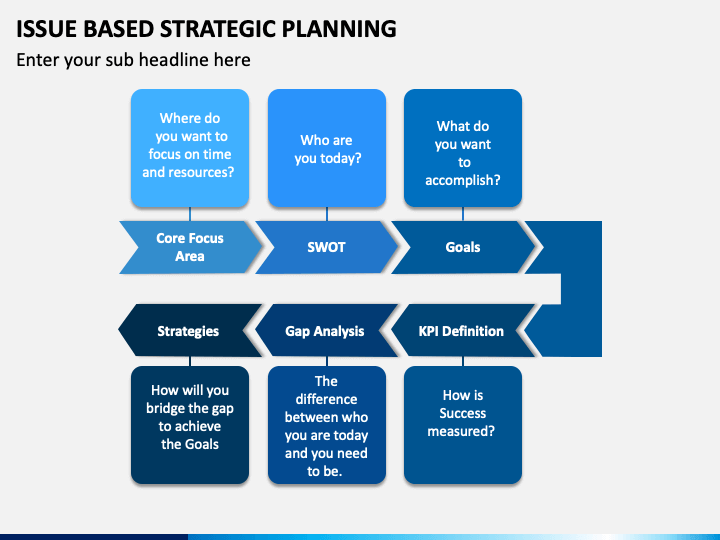 ISSUE BASED STRATEGIC PLANNING

Enter your sub headline here

Where do you want to focus on time and resources?

Who are you today?

What do you want to accomplish?

Core Focus Area

SWOT

Goals

Strategies

Gap Analysis

KPI Definition

How will you bridge the gap to achieve the Goals

The difference between who you are today and you need to be.

How is Success measured?